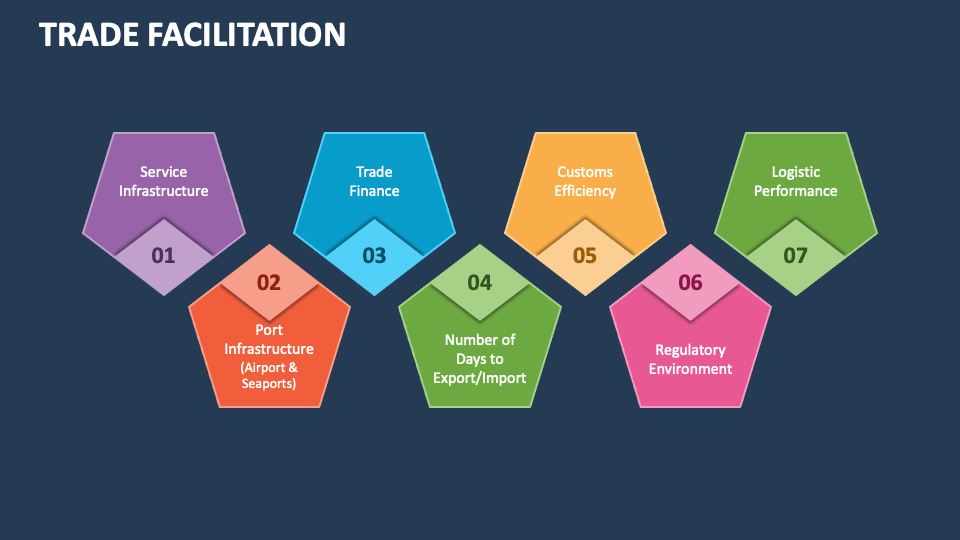 TRADE FACILITATION

Service Infrastructure
01

02
Port Infrastructure (Airport & Seaports)

Trade Finance
03

04
Number of Days to Export/Import

Customs Efficiency
05

06
Regulatory Environment

Logistic Performance
07